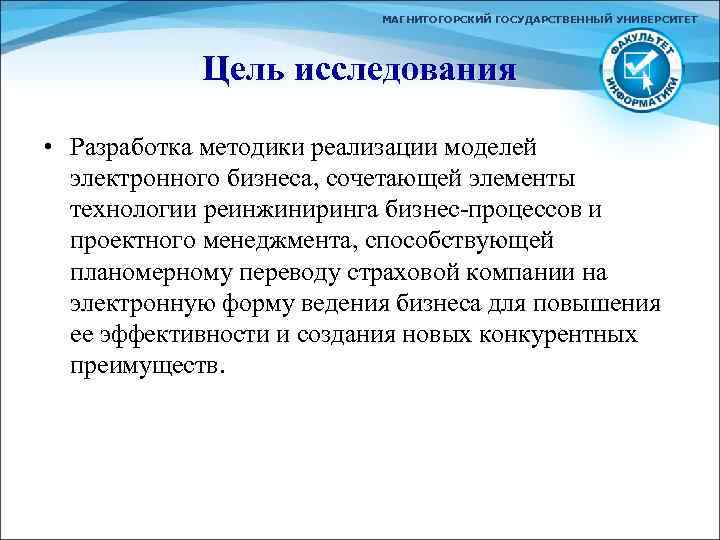 МАГНИТОГОРСКИЙ ГОСУДАРСТВЕННЫЙ УНИВЕРСИТЕТ

ФАКУЛЬТЕТ ИНФОРМАТИКИ

Цель исследования

• Разработка методики реализации моделей электронного бизнеса, сочетающей элементы технологии реинжиниринга бизнес-процессов и проектного менеджмента, способствующей планомерному переводу страховой компании на электронную форму ведения бизнеса для повышения ее эффективности и создания новых конкурентных преимуществ.